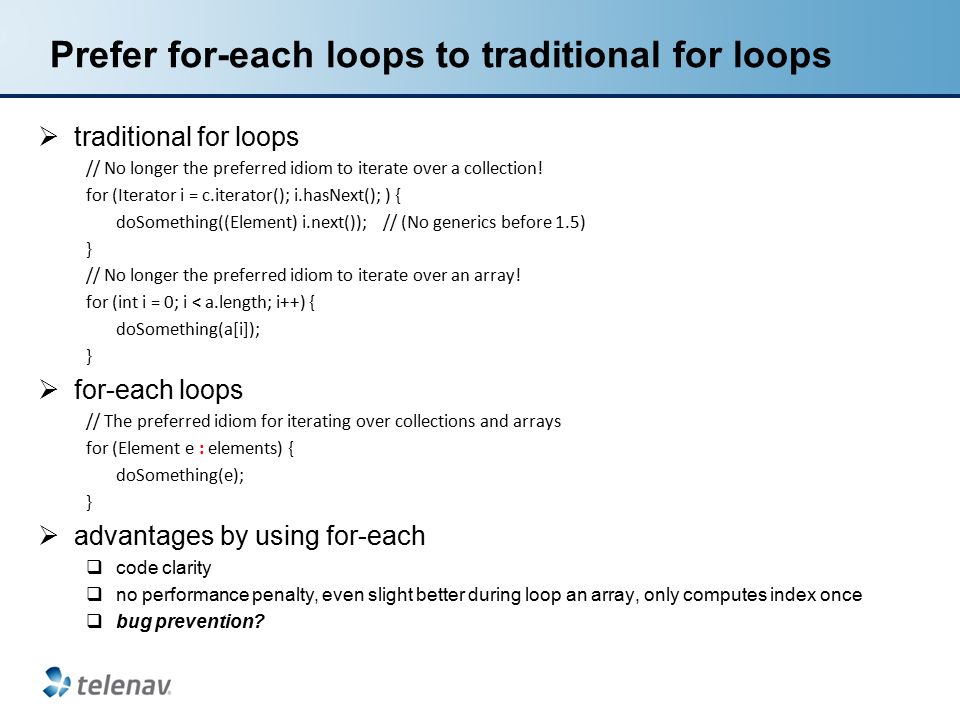 Prefer for-each loops to traditional for loops

➢ traditional for loops

// No longer the preferred idiom to iterate over a collection!
for (Iterator i = c.iterator(); i.hasNext(); ) {
doSomething((Element) i.next()); // (No generics before 1.5)
}
// No longer the preferred idiom to iterate over an array!
for (int i = 0; i < a.length; i++) {
doSomething(a[i]);
}

➢ for-each loops

// The preferred idiom for iterating over collections and arrays
for (Element e : elements) {
doSomething(e);
}

➢ advantages by using for-each

❑ code clarity
❑ no performance penalty, even slight better during loop an array, only computes index once
❑ bug prevention?

telenav